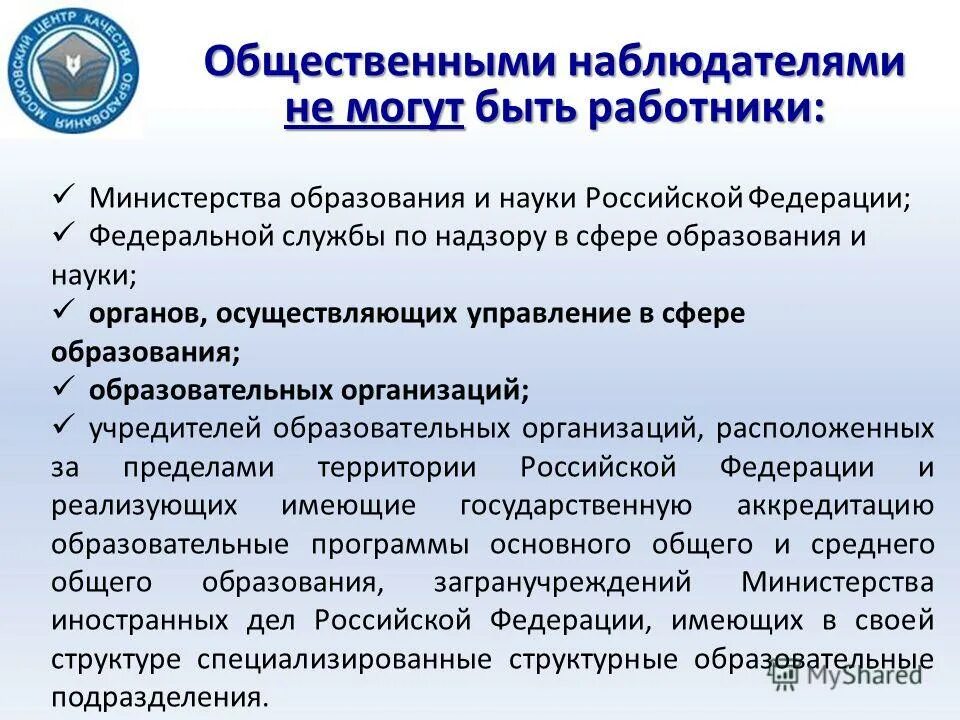 МОСКОВСКИЙ ЦЕНТР КАЧЕСТВА ОБРАЗОВАНИЯ

Общественными наблюдателями не могут быть работники:

✓ Министерства образования и науки Российской Федерации;
✓ Федеральной службы по надзору в сфере образования и науки;
✓ органов, осуществляющих управление в сфере образования;
✓ образовательных организаций;
✓ учредителей образовательных организаций, расположенных за пределами территории Российской Федерации и реализующих имеющие государственную аккредитацию образовательные программы основного общего и среднего общего образования, загранучреждений Министерства иностранных дел Российской Федерации, имеющих в своей структуре специализированные структурные образовательные подразделения.

MyShared